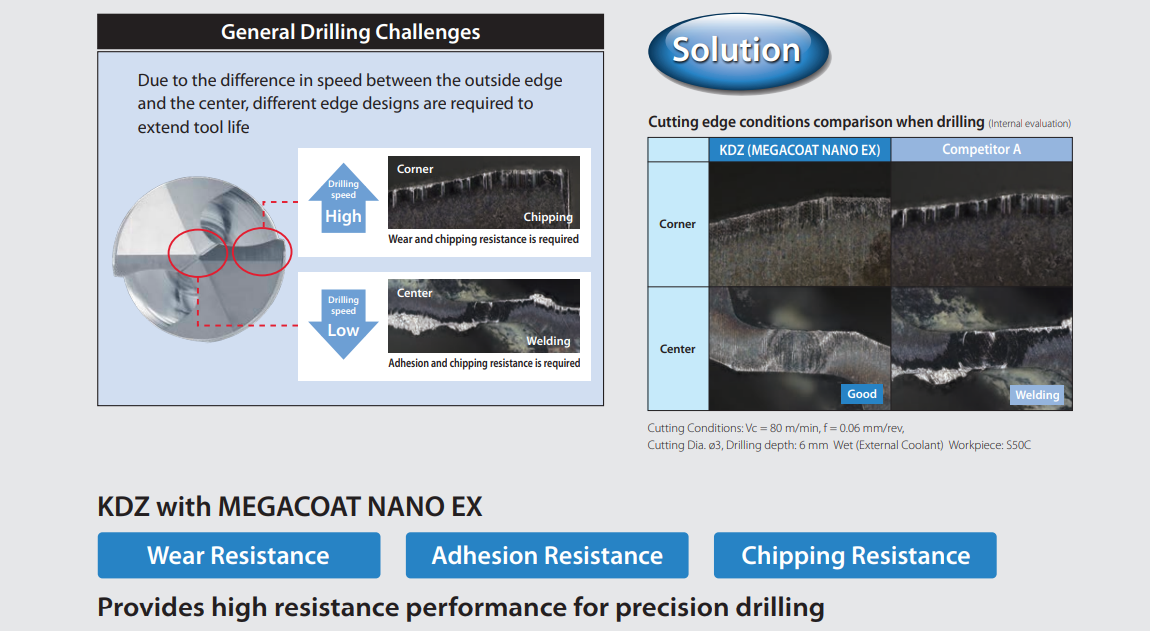 General Drilling Challenges

Due to the difference in speed between the outside edge and the center, different edge designs are required to extend tool life

Drilling speed
High

Corner
Chipping
Wear and chipping resistance is required

Drilling speed
Low

Center
Welding
Adhesion and chipping resistance is required

Solution

Cutting edge conditions comparison when drilling (Internal evaluation)

| | KDZ (MEGACOAT NANO EX) | Competitor A |
|---|---|---|
| Corner | | |
| Center | Good | Welding |

Cutting Conditions: Vc = 80 m/min, f = 0.06 mm/rev,
Cutting Dia. ø3, Drilling depth: 6 mm Wet (External Coolant) Workpiece: S50C

KDZ with MEGACOAT NANO EX

Wear Resistance

Adhesion Resistance

Chipping Resistance

Provides high resistance performance for precision drilling